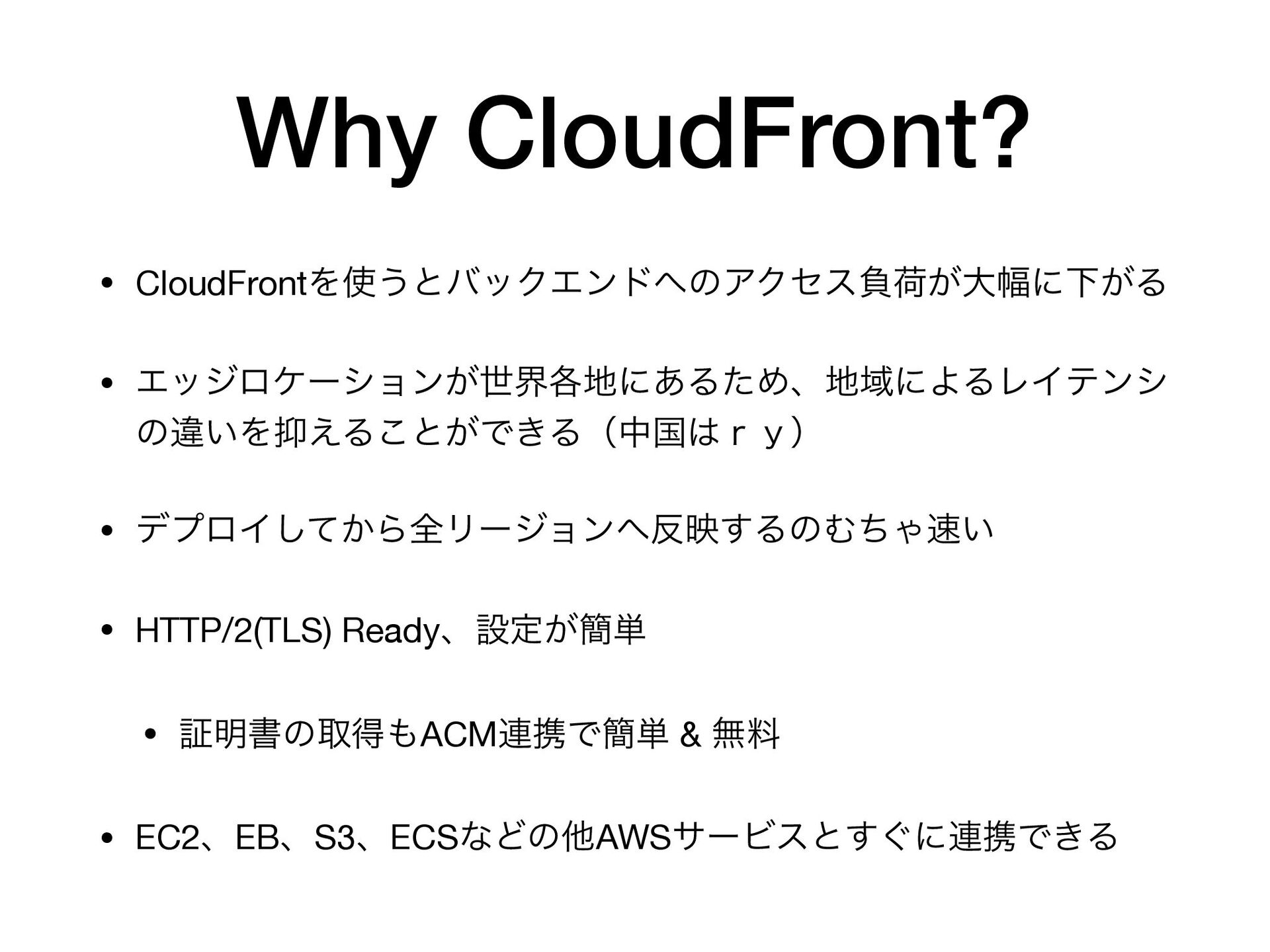 Why CloudFront?

• CloudFrontを使うとバックエンドへのアクセス負荷が大幅に下がる

• エッジロケーションが世界各地にあるため、地域によるレイテンシの違いを抑えることができる（中国はｒｙ）

• デプロイしてから全リージョンへ反映するのむちゃ速い

• HTTP/2(TLS) Ready、設定が簡単

• 証明書の取得もACM連携で簡単 & 無料

• EC2、EB、S3、ECSなどの他AWSサービスとすぐに連携できる